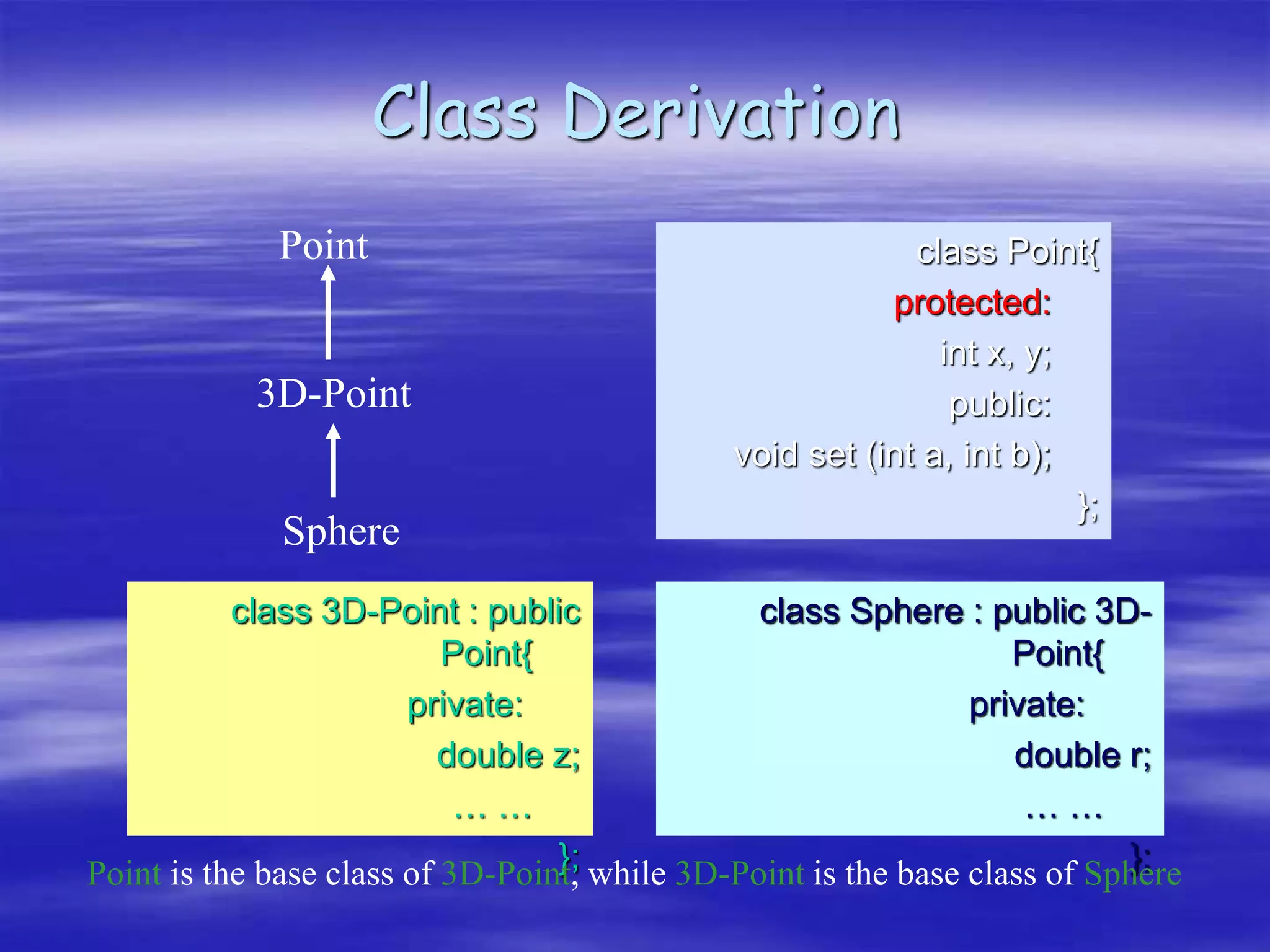 Class Derivation

Point

3D-Point

Sphere

class Point{
protected:
int x, y;
public:
void set (int a, int b);
};

class 3D-Point : public Point{
private:
double z;
… …
};

class Sphere : public 3D-Point{
private:
double r;
… …
};

Point is the base class of 3D-Point, while 3D-Point is the base class of Sphere